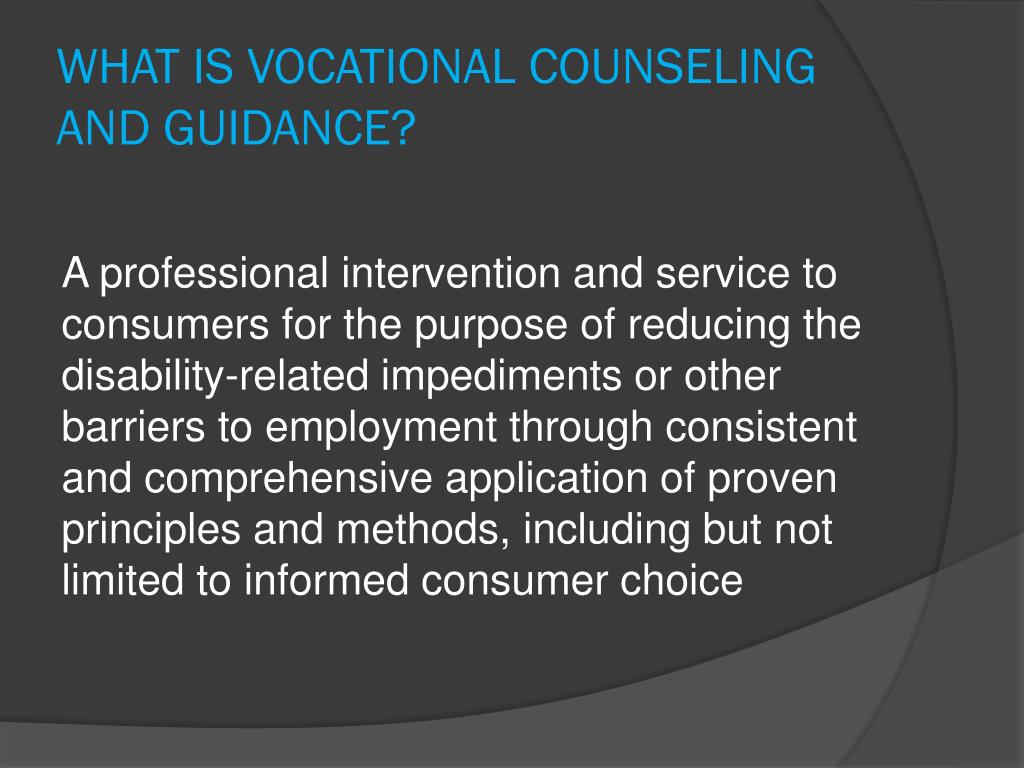 WHAT IS VOCATIONAL COUNSELING AND GUIDANCE?

A professional intervention and service to consumers for the purpose of reducing the disability-related impediments or other barriers to employment through consistent and comprehensive application of proven principles and methods, including but not limited to informed consumer choice